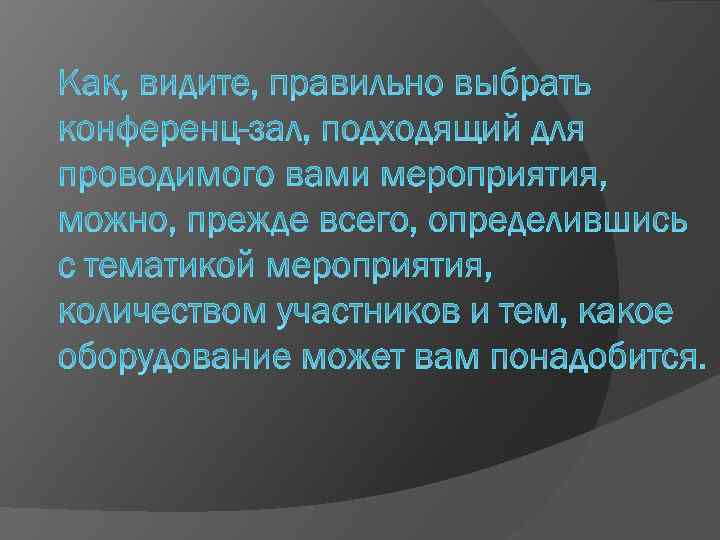 Как, видите, правильно выбрать конференц-зал, подходящий для проводимого вами мероприятия, можно, прежде всего, определившись с тематикой мероприятия, количеством участников и тем, какое оборудование может вам понадобится.